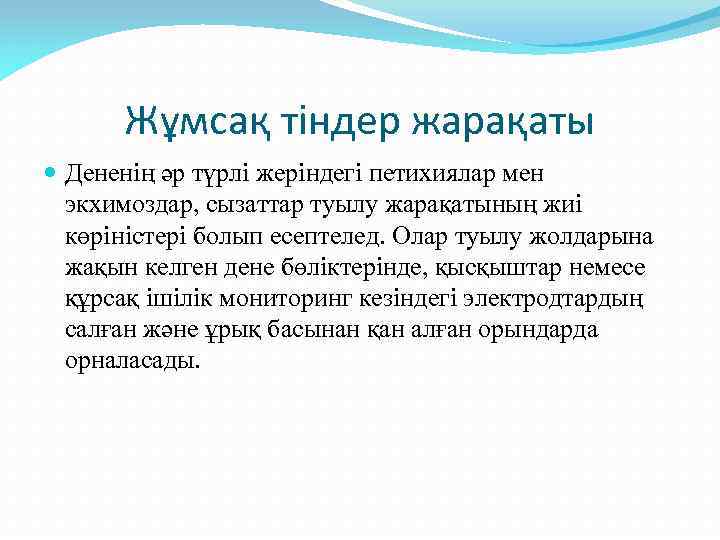 Жұмсақ тіндер жарақаты

Дененің әр түрлі жеріндегі петихиялар мен экхимоздар, сызаттар туылу жарақатының жиі көріністері болып есептелед. Олар туылу жолдарына жақын келген дене бөліктерінде, қысқыштар немесе құрсақ ішілік мониторинг кезіндегі электродтардың салған және ұрық басынан қан алған орындарда орналасады.